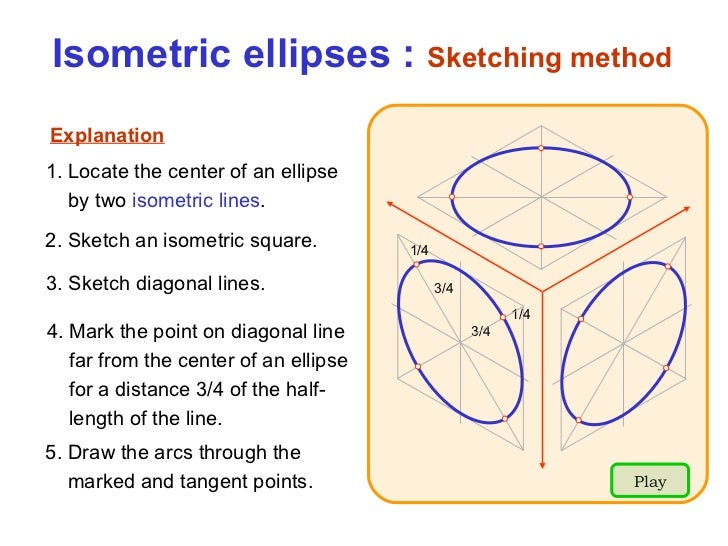 Isometric ellipses : Sketching method

Explanation

1. Locate the center of an ellipse by two isometric lines.

2. Sketch an isometric square.

3. Sketch diagonal lines.

4. Mark the point on diagonal line far from the center of an ellipse for a distance 3/4 of the half-length of the line.

5. Draw the arcs through the marked and tangent points.

1/4

3/4

1/4

3/4

Play